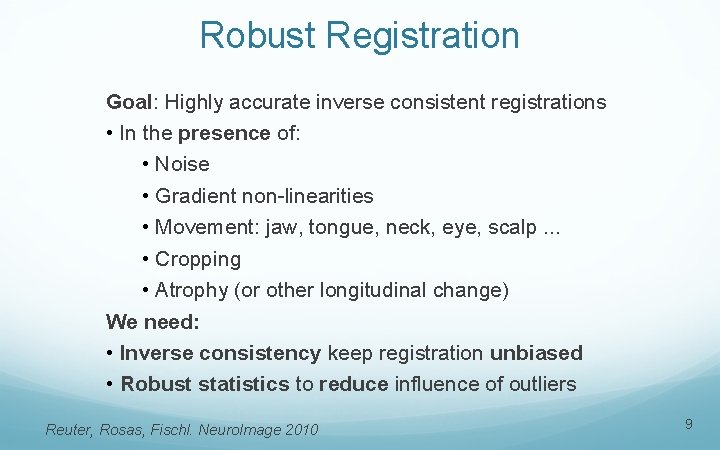 Robust Registration

Goal: Highly accurate inverse consistent registrations

• In the presence of:

• Noise

• Gradient non-linearities

• Movement: jaw, tongue, neck, eye, scalp ...

• Cropping

• Atrophy (or other longitudinal change)

We need:

• Inverse consistency keep registration unbiased

• Robust statistics to reduce influence of outliers

Reuter, Rosas, Fischl. NeuroImage 2010

9